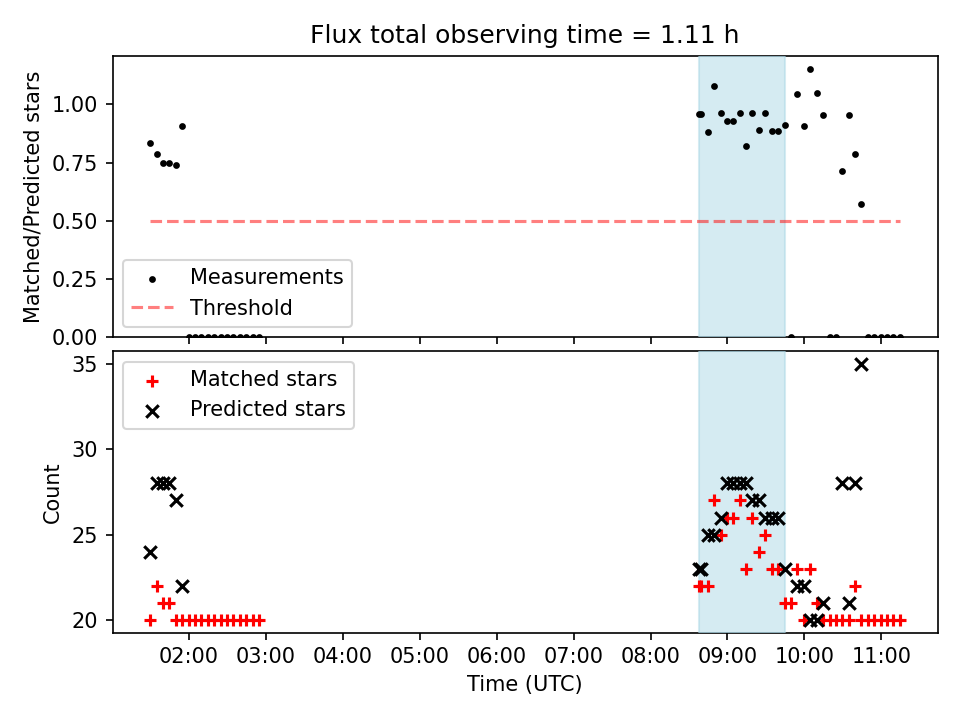 Flux total observing time = 1.11 h

Matched/Predicted stars

1.00
0.75
0.50
0.25
0.00

Measurements
Threshold

Count

35
30
25
20

Matched stars
Predicted stars

02:00 03:00 04:00 05:00 06:00 07:00 08:00 09:00 10:00 11:00

Time (UTC)